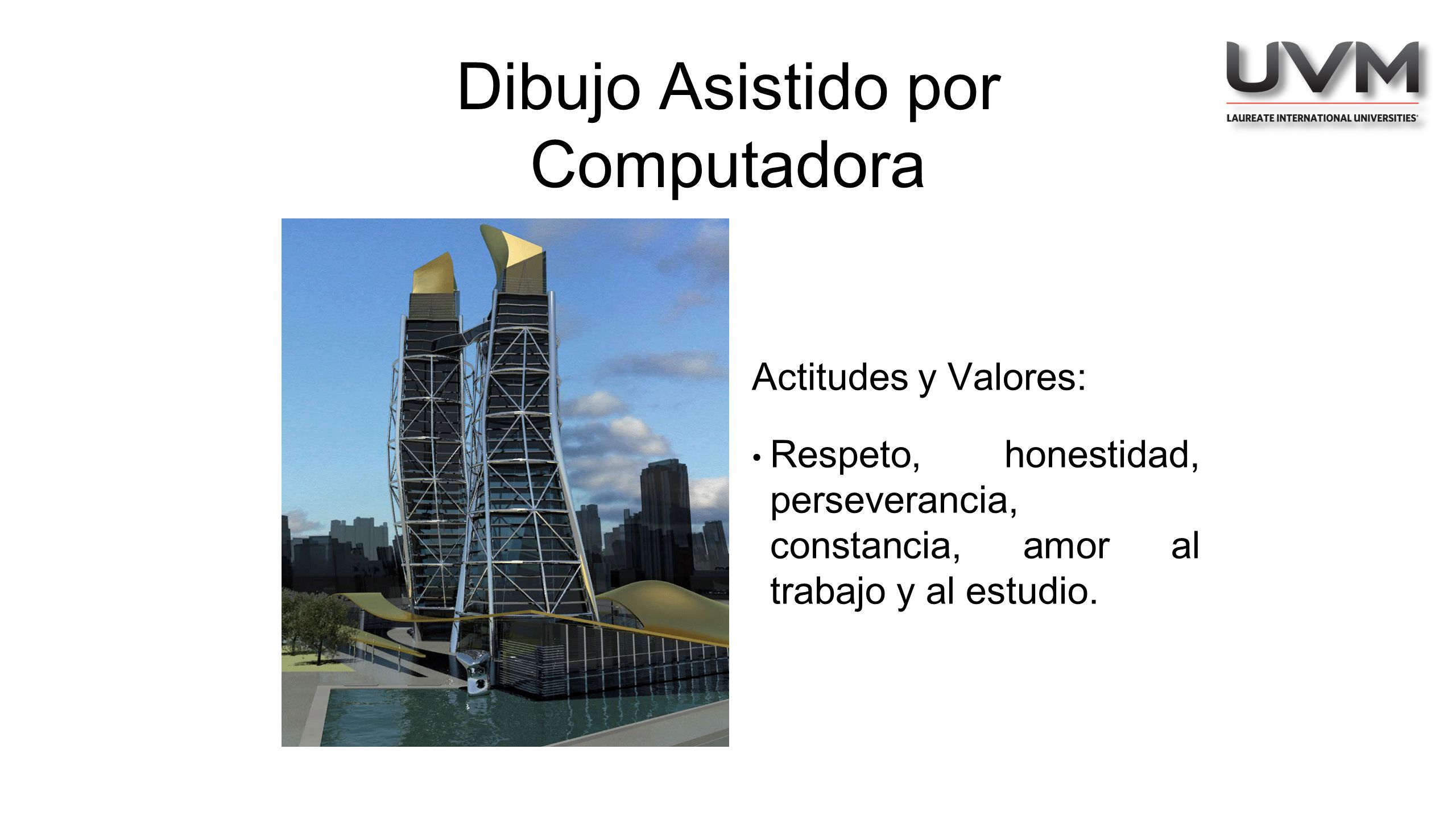 Dibujo Asistido por Computadora

UVM
LAUREATE INTERNATIONAL UNIVERSITIES

Actitudes y Valores:

• Respeto, honestidad, perseverancia, constancia, amor al trabajo y al estudio.